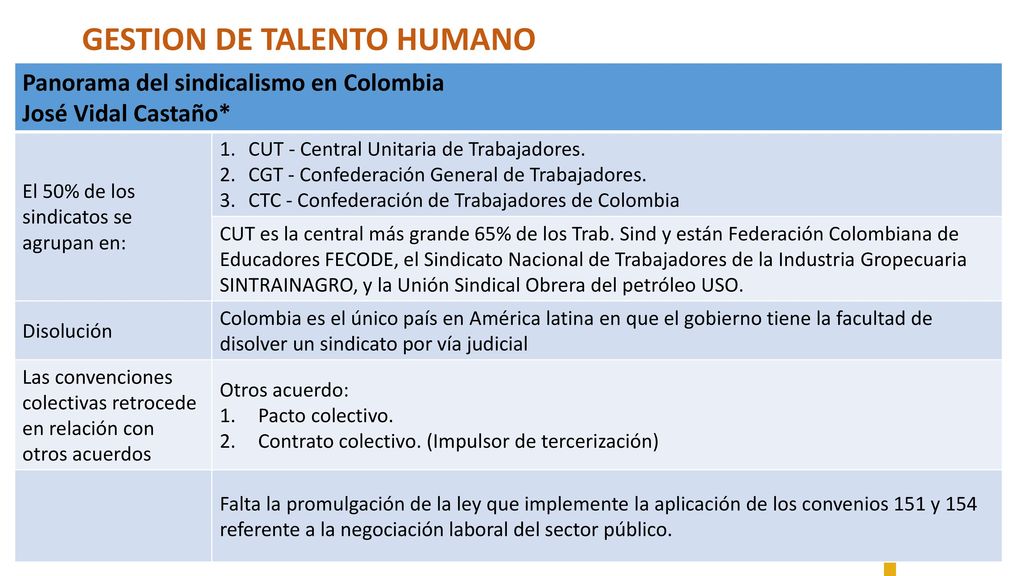 GESTION DE TALENTO HUMANO

| Panorama del sindicalismo en Colombia José Vidal Castaño* | |
|---|---|
| El 50% de los sindicatos se agrupan en: | 1. CUT - Central Unitaria de Trabajadores. 2. CGT - Confederación General de Trabajadores. 3. CTC - Confederación de Trabajadores de Colombia |
| | CUT es la central más grande 65% de los Trab. Sind y están Federación Colombiana de Educadores FECODE, el Sindicato Nacional de Trabajadores de la Industria Gropecuaria SINTRAINAGRO, y la Unión Sindical Obrera del petróleo USO. |
| Disolución | Colombia es el único país en América latina en que el gobierno tiene la facultad de disolver un sindicato por vía judicial |
| Las convenciones colectivas retrocede en relación con otros acuerdos | Otros acuerdo: 1. Pacto colectivo. 2. Contrato colectivo. (Impulsor de tercerización) |
| | Falta la promulgación de la ley que implemente la aplicación de los convenios 151 y 154 referente a la negociación laboral del sector público. |